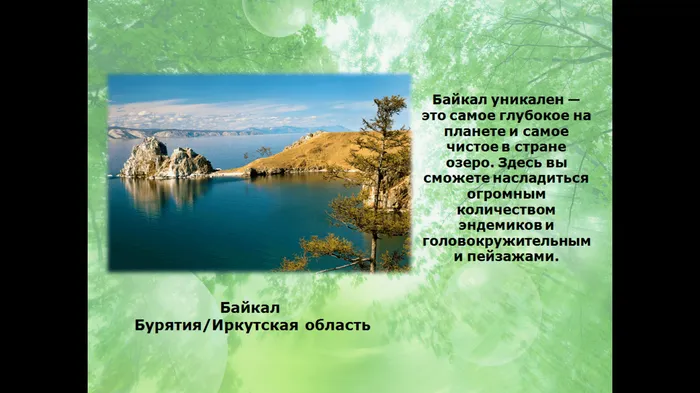 Байкал уникален — это самое глубокое на планете и самое чистое в стране озеро. Здесь вы сможете насладиться огромным количеством эндемиков и головокружительным и пейзажами.

Байкал
Бурятия/Иркутская область